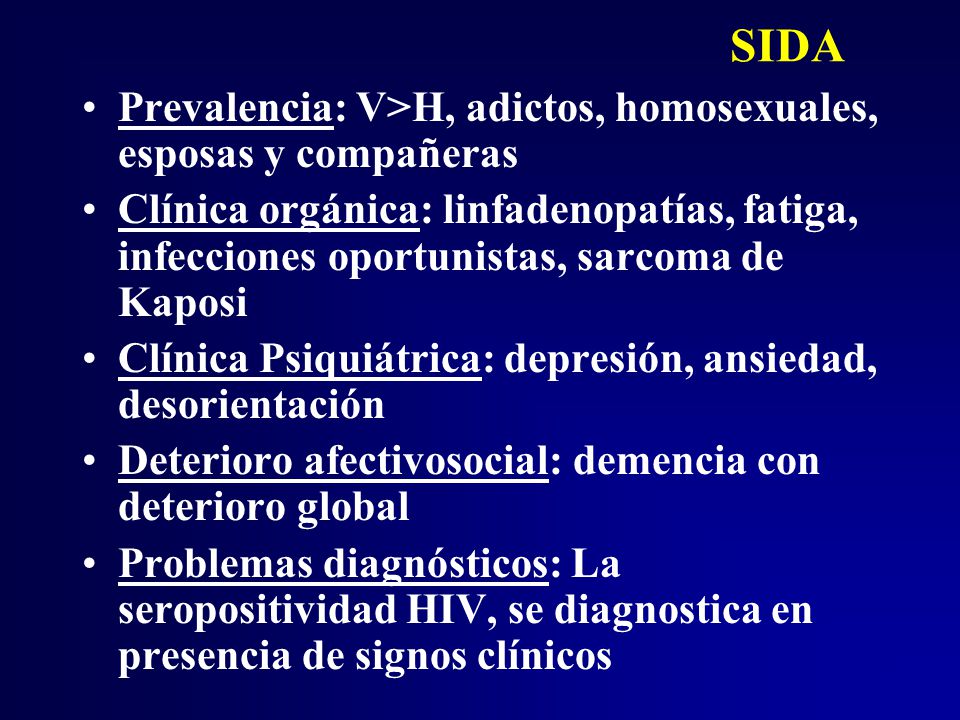 SIDA

• Prevalencia: V>H, adictos, homosexuales, esposas y compañeras

• Clínica orgánica: linfadenopatías, fatiga, infecciones oportunistas, sarcoma de Kaposi

• Clínica Psiquiátrica: depresión, ansiedad, desorientación

• Deterioro afectivosocial: demencia con deterioro global

• Problemas diagnósticos: La seropositividad HIV, se diagnostica en presencia de signos clínicos